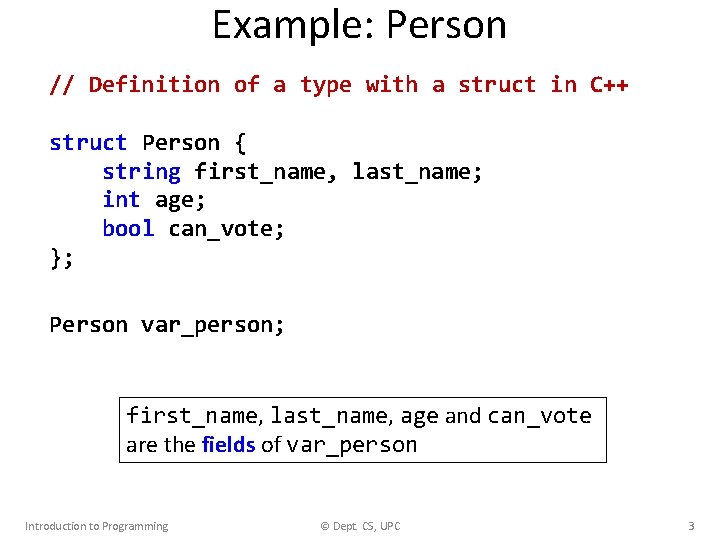 Example: Person

// Definition of a type with a struct in C++

struct Person {
    string first_name, last_name;
    int age;
    bool can_vote;
};

Person var_person;

first_name, last_name, age and can_vote are the fields of var_person

Introduction to Programming

© Dept. CS, UPC

3